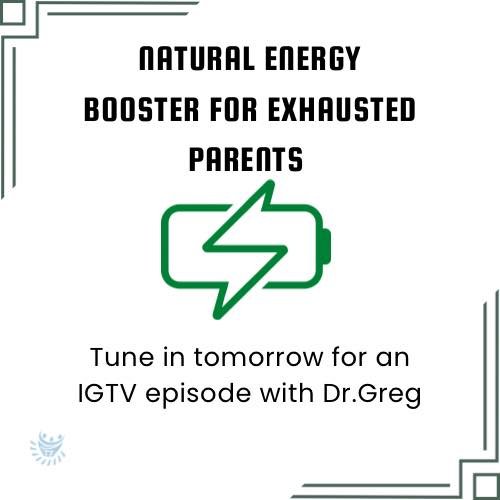 NATURAL ENERGY BOOSTER FOR EXHAUSTED PARENTS

Tune in tomorrow for an IGTV episode with Dr.Greg